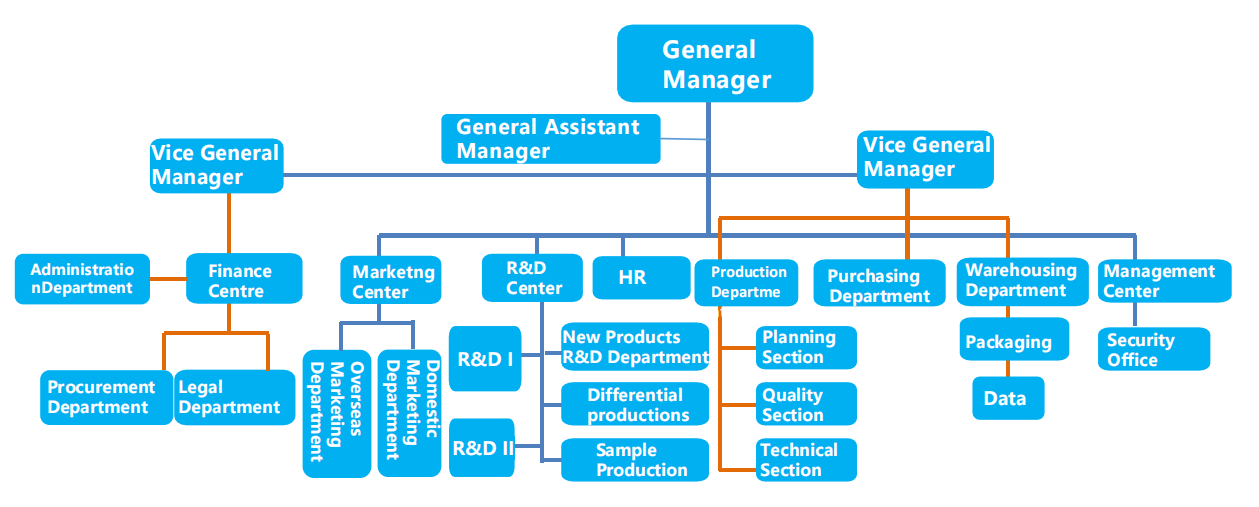 General Manager

General Assistant Manager

Vice General Manager

Vice General Manager

Administratio nDepartment

Finance Centre

Procurement Department

Legal Department

Marketng Center

Overseas Marketing Department

Domestic Marketing Department

R&D Center

R&D I

R&D II

New Products R&D Department

Differential productions

Sample Production

HR

Production Departme

Planning Section

Quality Section

Technical Section

Purchasing Department

Warehousing Department

Packaging

Data

Management Center

Security Office